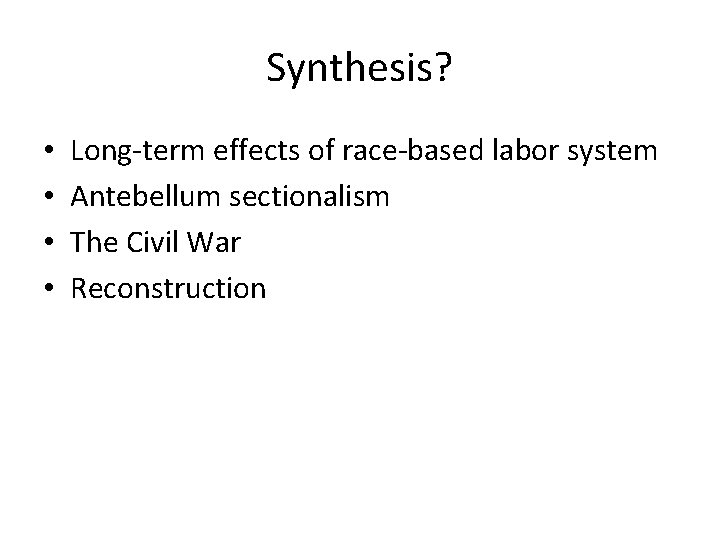 Synthesis?

• Long-term effects of race-based labor system
• Antebellum sectionalism
• The Civil War
• Reconstruction